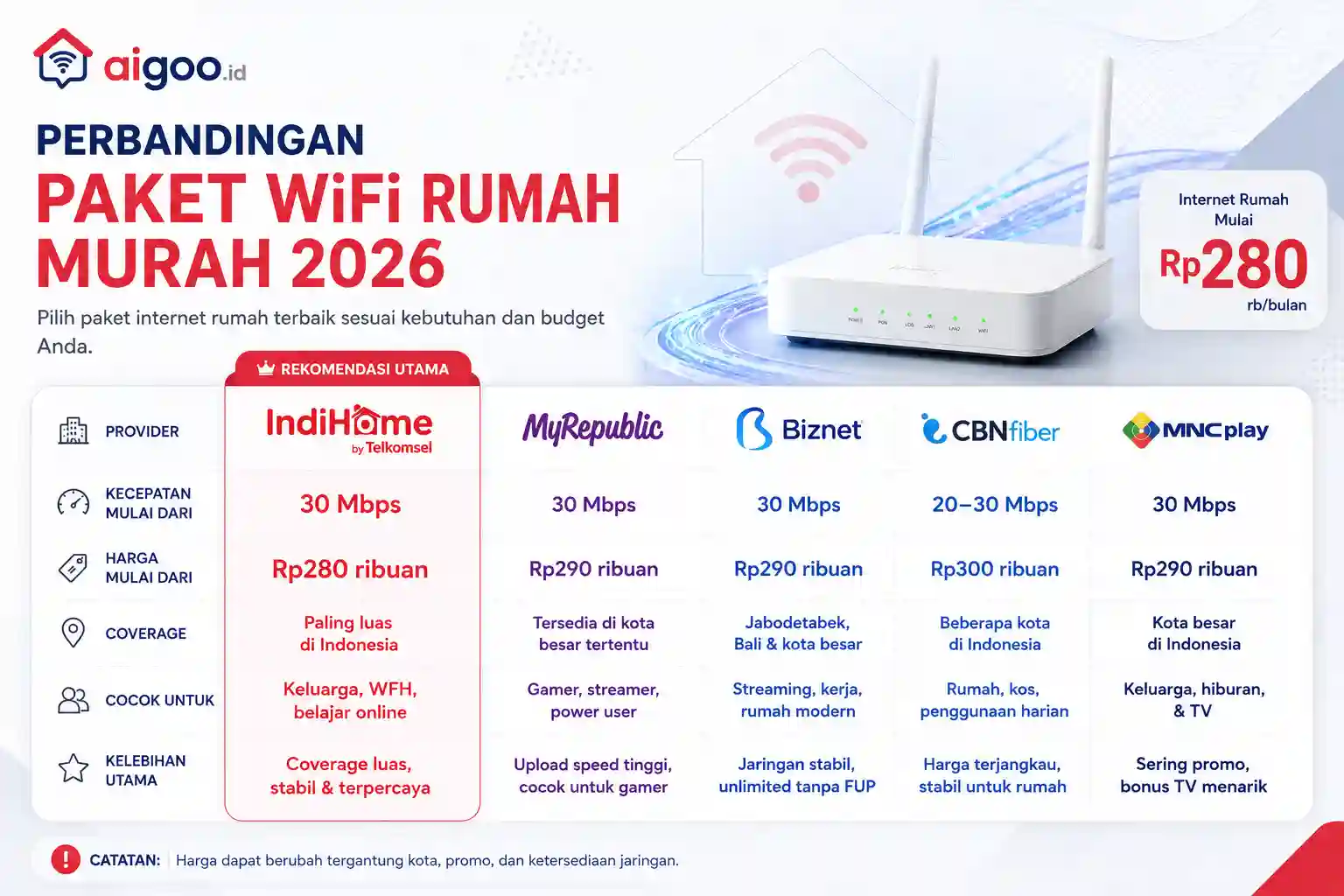 aigoo.id

PERBANDINGAN
PAKET WiFi RUMAH MURAH 2026

Pilih paket internet rumah terbaik sesuai kebutuhan dan budget Anda.

Internet Rumah Mulai
Rp280
rb/bulan

REKOMENDASI UTAMA

| PROVIDER | IndiHome by Telkomsel | MyRepublic | Biznet | CBNfiber | MNCplay |
|---|---|---|---|---|---|
| KECEPATAN MULAI DARI | 30 Mbps | 30 Mbps | 30 Mbps | 20–30 Mbps | 30 Mbps |
| HARGA MULAI DARI | Rp280 ribuan | Rp290 ribuan | Rp290 ribuan | Rp300 ribuan | Rp290 ribuan |
| COVERAGE | Paling luas di Indonesia | Tersedia di kota besar tertentu | Jabodetabek, Bali & kota besar | Beberapa kota di Indonesia | Kota besar di Indonesia |
| COCOK UNTUK | Keluarga, WFH, belajar online | Gamer, streamer, power user | Streaming, kerja, rumah modern | Rumah, kos, penggunaan harian | Keluarga, hiburan, & TV |
| KELEBIHAN UTAMA | Coverage luas, stabil & terpercaya | Upload speed tinggi, cocok untuk gamer | Jaringan stabil, unlimited tanpa FUP | Harga terjangkau, stabil untuk rumah | Sering promo, bonus TV menarik |

CATATAN: Harga dapat berubah tergantung kota, promo, dan ketersediaan jaringan.